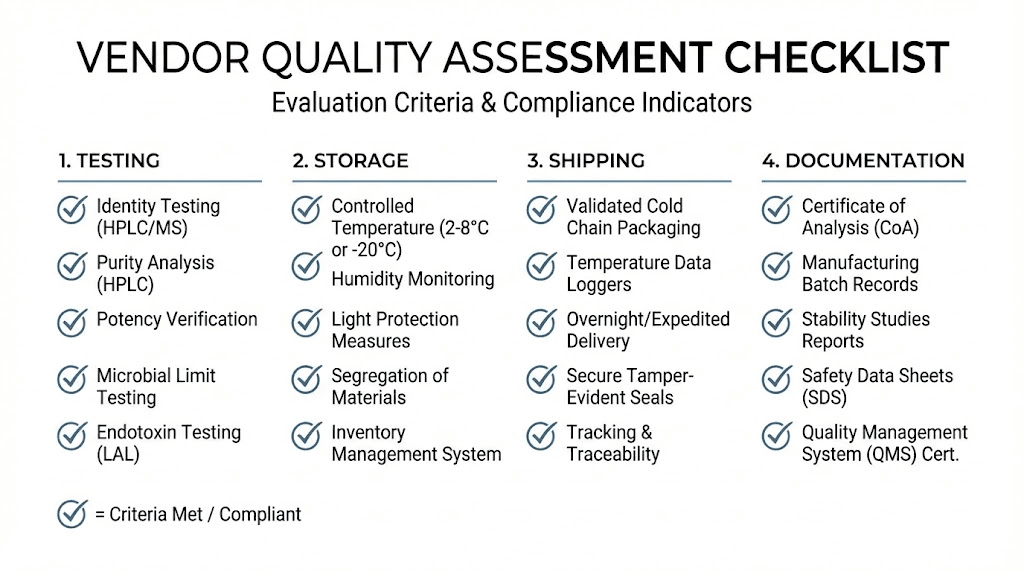 VENDOR QUALITY ASSESSMENT CHECKLIST

Evaluation Criteria & Compliance Indicators

1. TESTING

Identity Testing (HPLC/MS)

Purity Analysis (HPLC)

Potency Verification

Microbial Limit Testing

Endotoxin Testing (LAL)

2. STORAGE

Controlled Temperature (2-8°C or -20°C)

Humidity Monitoring

Light Protection Measures

Segregation of Materials

Inventory Management System

3. SHIPPING

Validated Cold Chain Packaging

Temperature Data Loggers

Overnight/Expedited Delivery

Secure Tamper-Evident Seals

Tracking & Traceability

4. DOCUMENTATION

Certificate of Analysis (CoA)

Manufacturing Batch Records

Stability Studies Reports

Safety Data Sheets (SDS)

Quality Management System (QMS) Cert.

= Criteria Met / Compliant